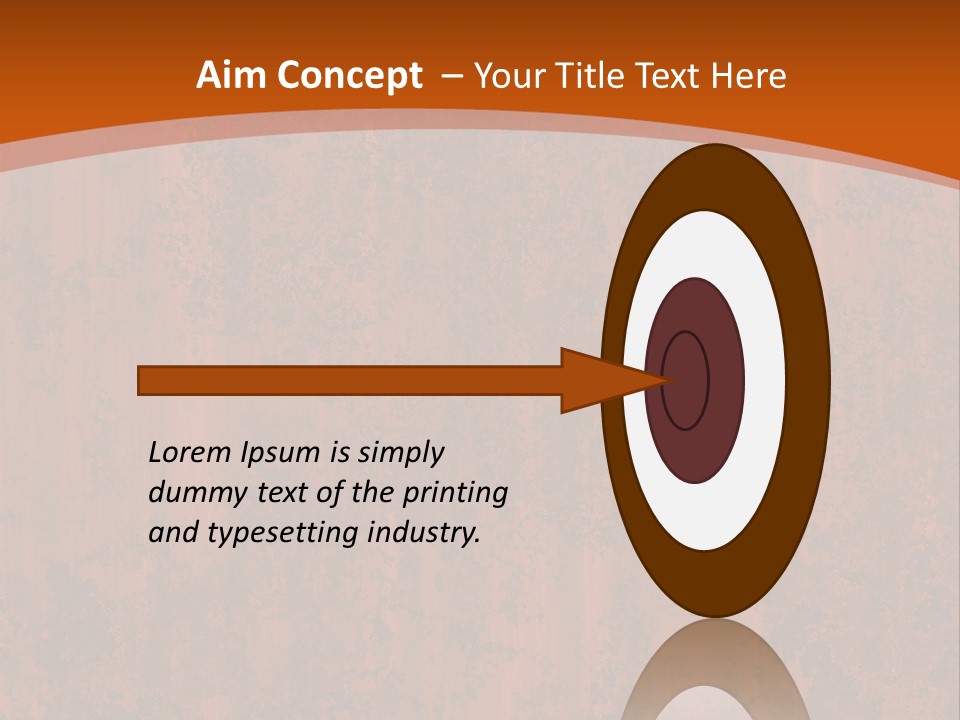 Aim Concept – Your Title Text Here

Lorem Ipsum is simply dummy text of the printing and typesetting industry.